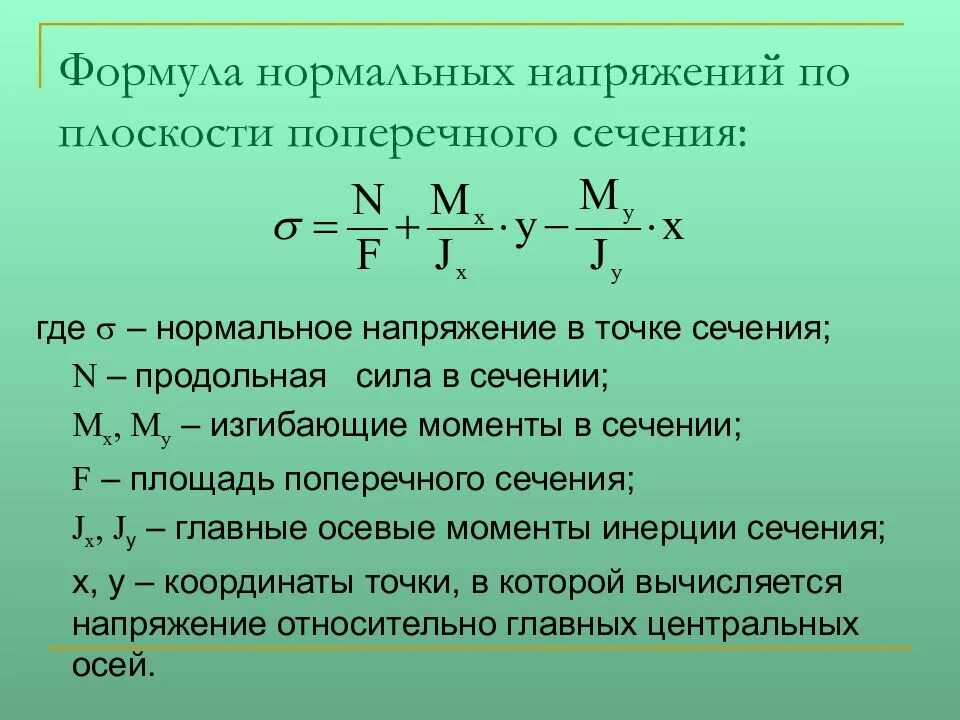 Формула нормальных напряжений по плоскости поперечного сечения:

$\sigma = \frac{N}{F} + \frac{M_x}{J_x} \cdot y - \frac{M_y}{J_y} \cdot x$

где $\sigma$ – нормальное напряжение в точке сечения;

N – продольная  сила в сечении;

$M_x$, $M_y$ – изгибающие моменты в сечении;

F – площадь поперечного сечения;

$J_x$, $J_y$ – главные осевые моменты инерции сечения;

x, y – координаты точки, в которой вычисляется напряжение относительно главных центральных осей.